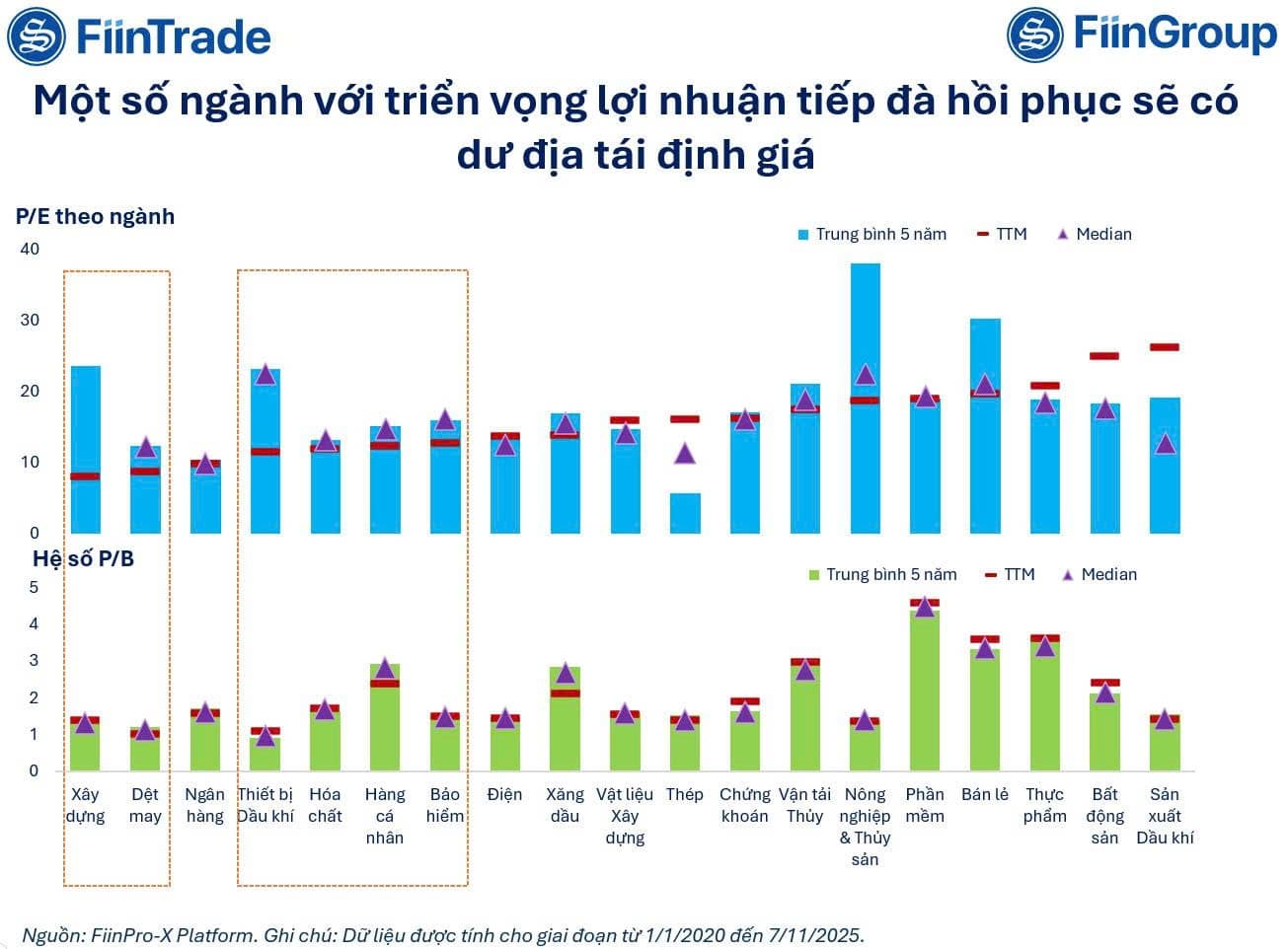 FiinTrade

FiinGroup

Một số ngành với triển vọng lợi nhuận tiếp đà hồi phục sẽ có dư địa tái định giá

P/E theo ngành

Trung bình 5 năm
TTM
Median

40
30
20
10
0

Hệ số P/B

Trung bình 5 năm
TTM
Median

5
4
3
2
1
0

Xây dựng
Dệt may
Ngân hàng
Thiết bị Dầu khí
Hóa chất
Hàng cá nhân
Bảo hiểm
Điện
Xăng dầu
Vật liệu Xây dựng
Thép
Chứng khoán
Vận tải Thủy
Nông nghiệp & Thủy sản
Phần mềm
Bán lẻ
Thực phẩm
Bất động sản
Sản xuất Dầu khí

Nguồn: FiinPro-X Platform. Ghi chú: Dữ liệu được tính cho giai đoạn từ 1/1/2020 đến 7/11/2025.